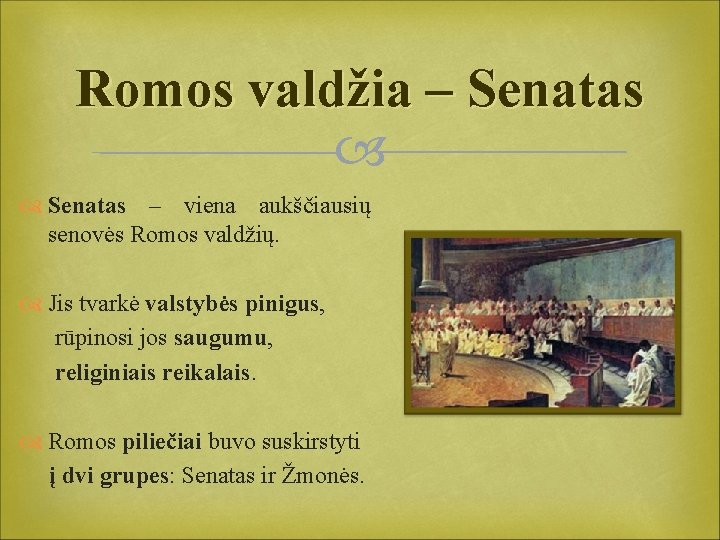 Romos valdžia – Senatas

Senatas – viena aukščiausių senovės Romos valdžių.

Jis tvarkė valstybės pinigus, rūpinosi jos saugumu, religiniais reikalais.

Romos piliečiai buvo suskirstyti į dvi grupes: Senatas ir Žmonės.